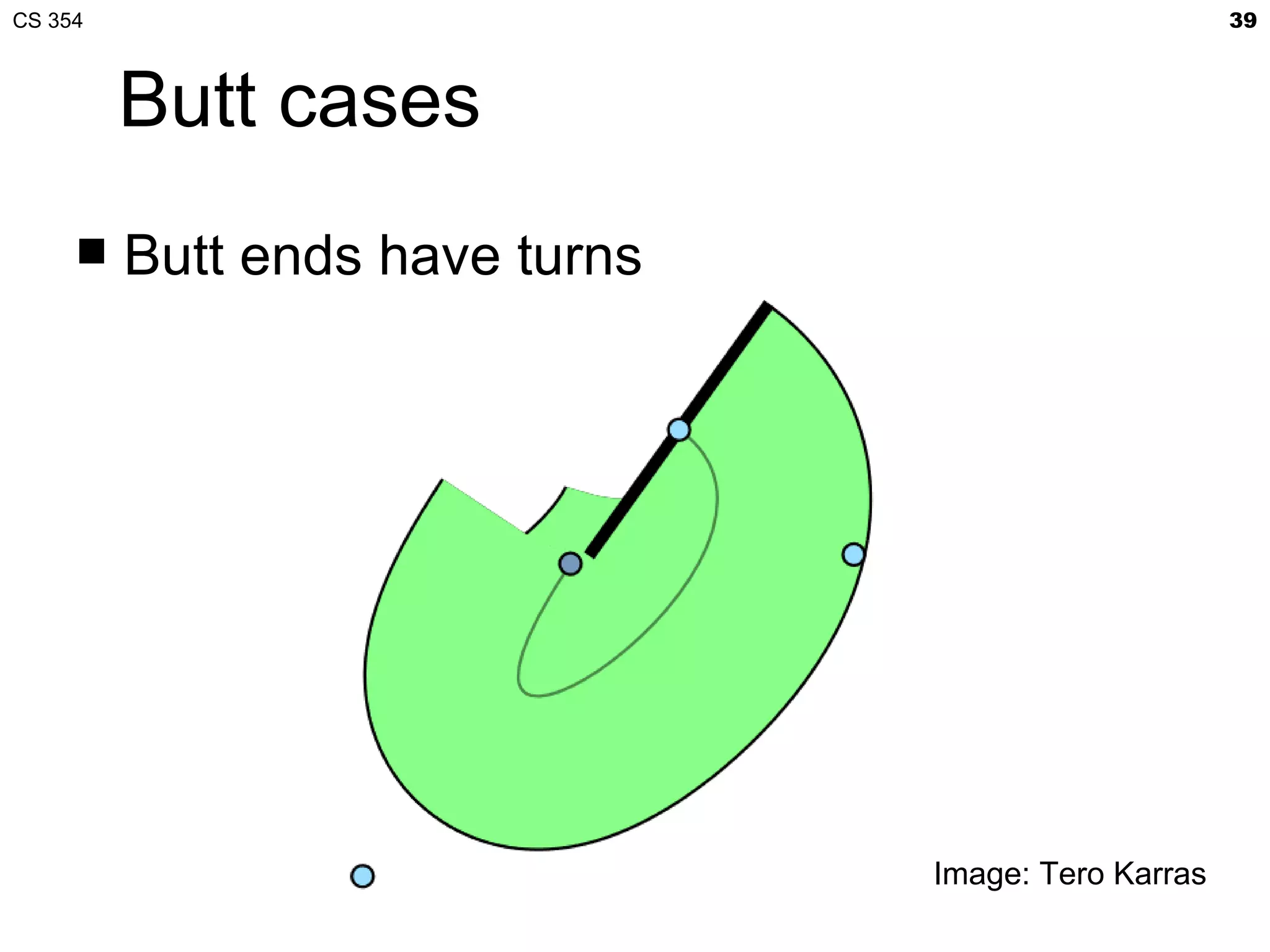 CS 354

39

Butt cases

■ Butt ends have turns

Image: Tero Karras